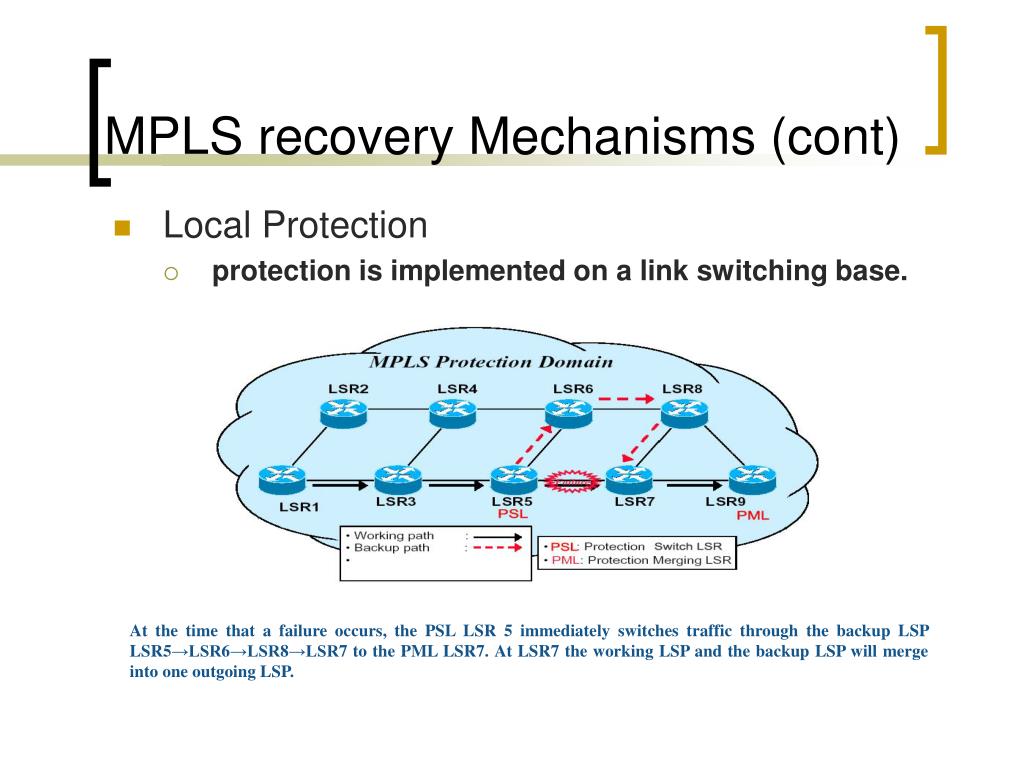 MPLS recovery Mechanisms (cont)

Local Protection

protection is implemented on a link switching base.

MPLS Protection Domain

LSR2
LSR4
LSR6
LSR8
LSR1
LSR3
LSR5
PSL
LSR7
LSR9
PML

• Working path :
• Backup path :
•

• PSL: Protection Switch LSR
• PML: Protection Merging LSR

At the time that a failure occurs, the PSL LSR 5 immediately switches traffic through the backup LSP LSR5→LSR6→LSR8→LSR7 to the PML LSR7. At LSR7 the working LSP and the backup LSP will merge into one outgoing LSP.